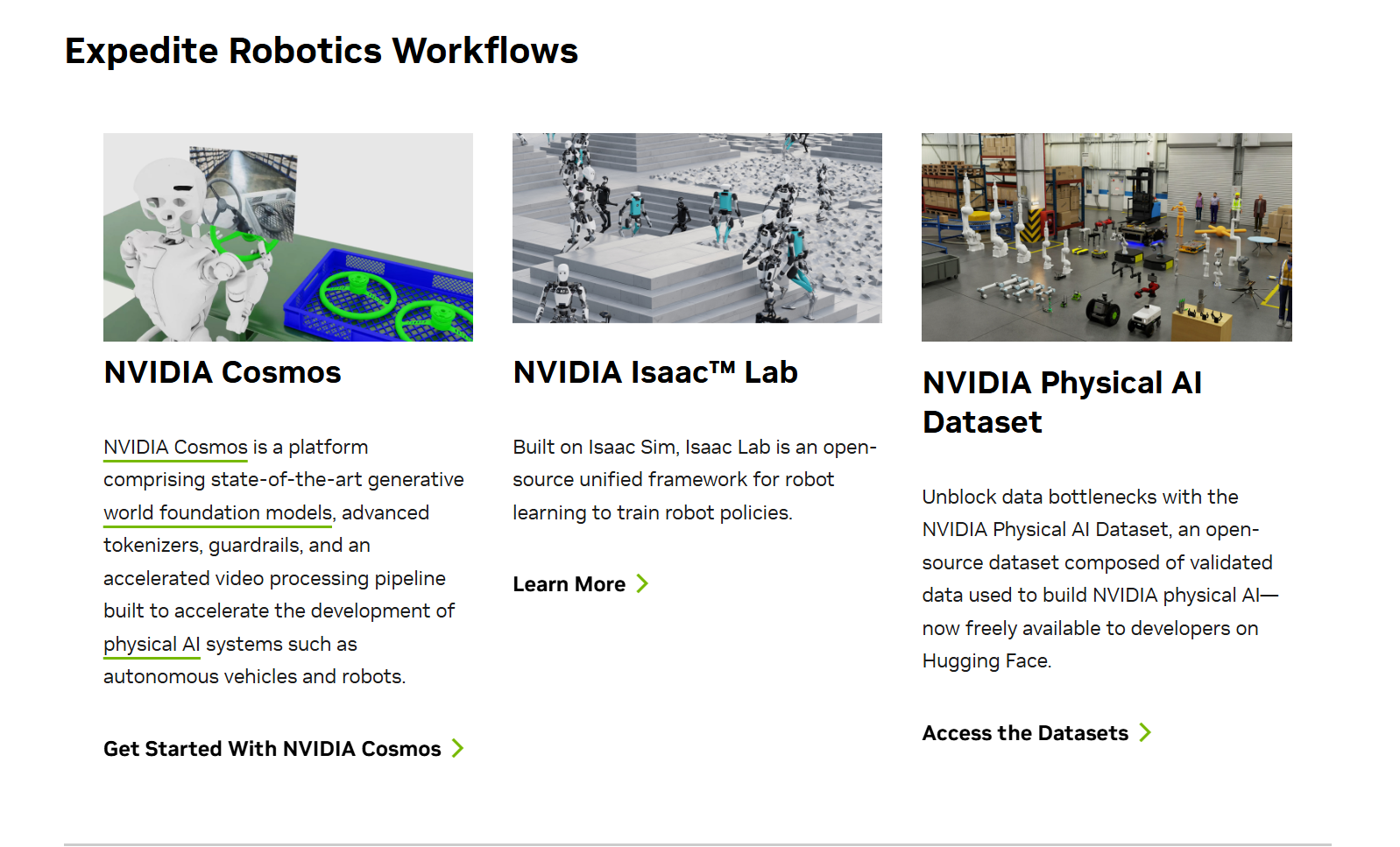 Expedite Robotics Workflows

NVIDIA Cosmos

NVIDIA Cosmos is a platform comprising state-of-the-art generative world foundation models, advanced tokenizers, guardrails, and an accelerated video processing pipeline built to accelerate the development of physical AI systems such as autonomous vehicles and robots.

Get Started With NVIDIA Cosmos

NVIDIA Isaac™ Lab

Built on Isaac Sim, Isaac Lab is an open-source unified framework for robot learning to train robot policies.

Learn More

NVIDIA Physical AI Dataset

Unblock data bottlenecks with the NVIDIA Physical AI Dataset, an open-source dataset composed of validated data used to build NVIDIA physical AI—now freely available to developers on Hugging Face.

Access the Datasets